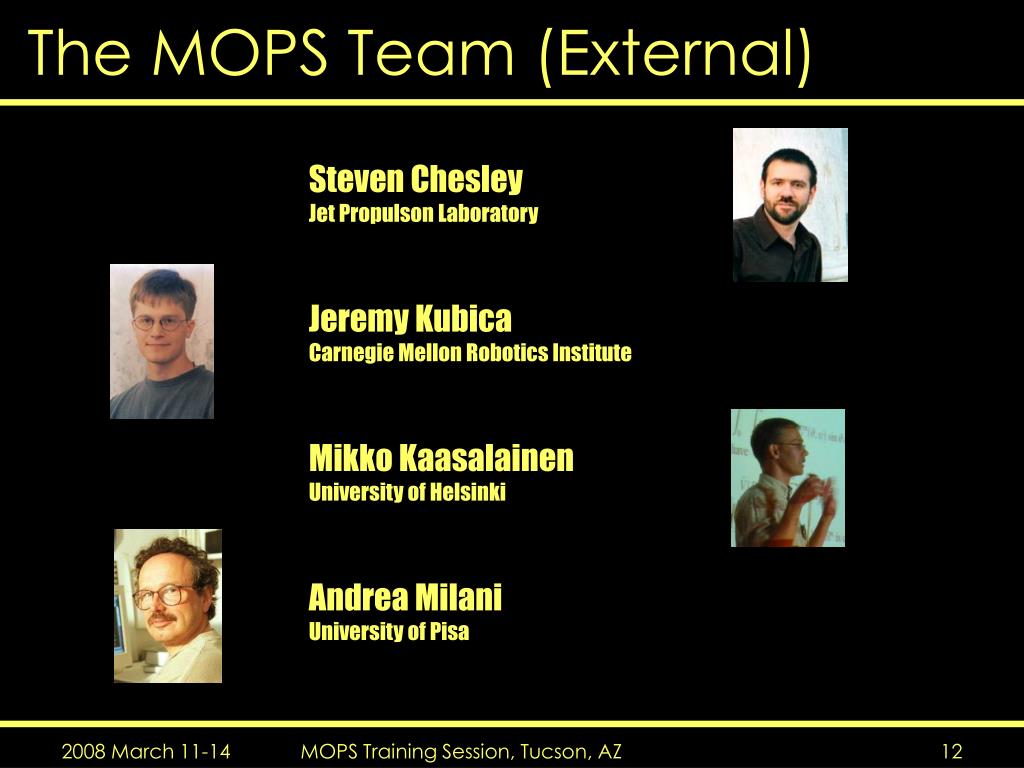 The MOPS Team (External)

Steven Chesley
Jet Propulson Laboratory

Jeremy Kubica
Carnegie Mellon Robotics Institute

Mikko Kaasalainen
University of Helsinki

Andrea Milani
University of Pisa

2008 March 11-14 MOPS Training Session, Tucson, AZ 12